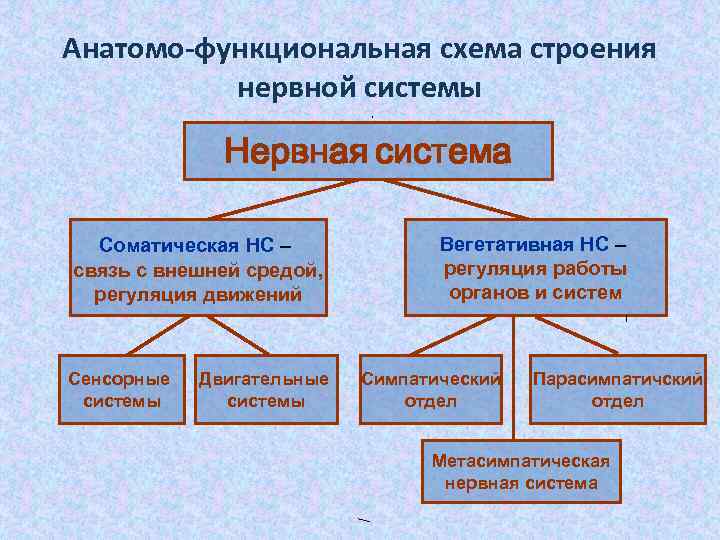 Анатомо-функциональная схема строения нервной системы

Нервная система

Соматическая НС – связь с внешней средой, регуляция движений

Вегетативная НС – регуляция работы органов и систем

Сенсорные системы

Двигательные системы

Симпатический отдел

Парасимпатичский отдел

Метасимпатическая нервная система